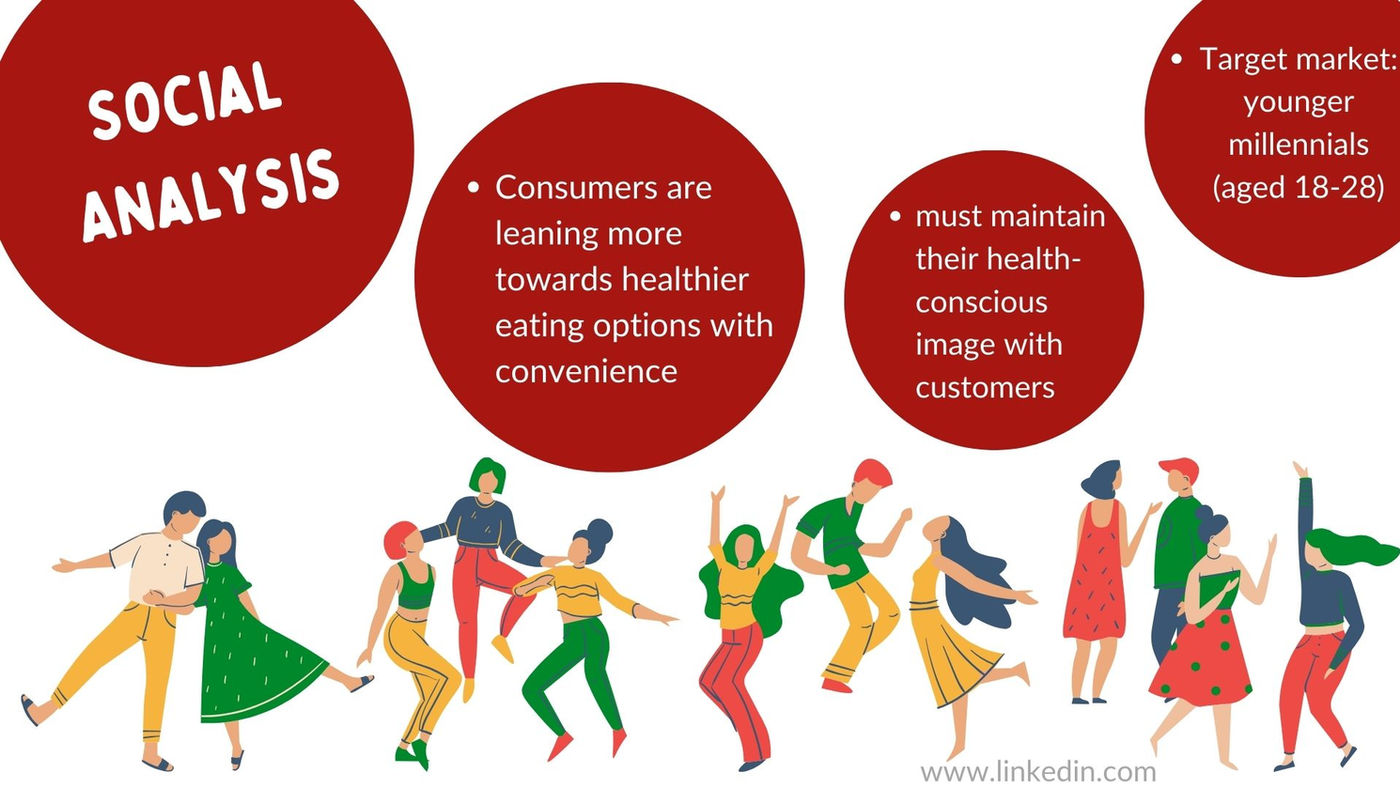 SOCIAL ANALYSIS

• Consumers are leaning more towards healthier eating options with convenience

• must maintain their health-conscious image with customers

• Target market: younger millennials (aged 18-28)

www.linkedin.com